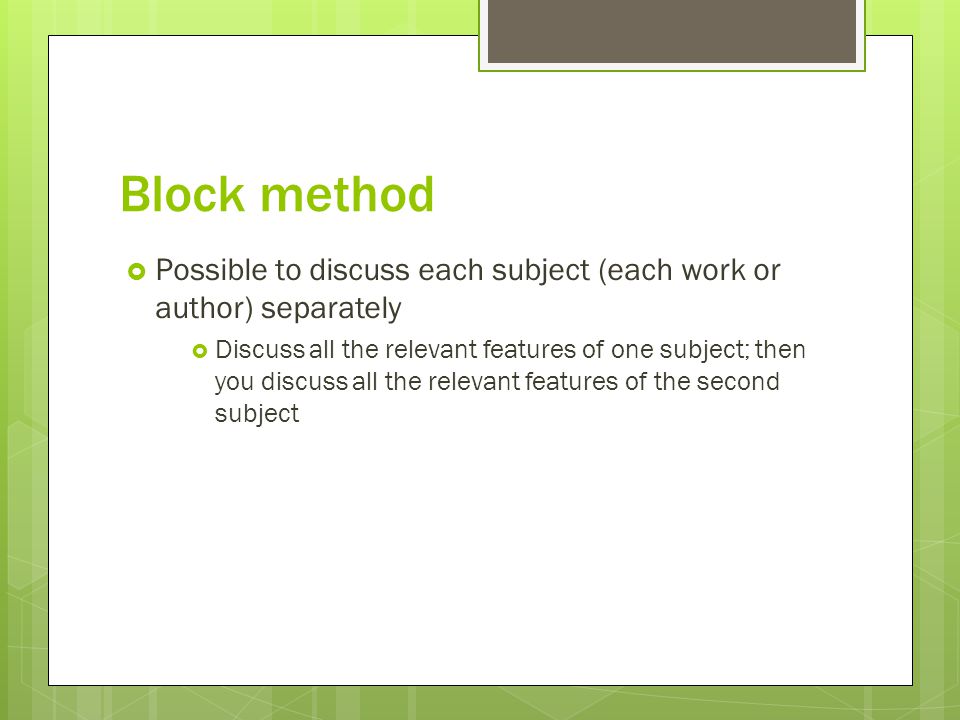 Block method

Possible to discuss each subject (each work or author) separately

Discuss all the relevant features of one subject; then you discuss all the relevant features of the second subject